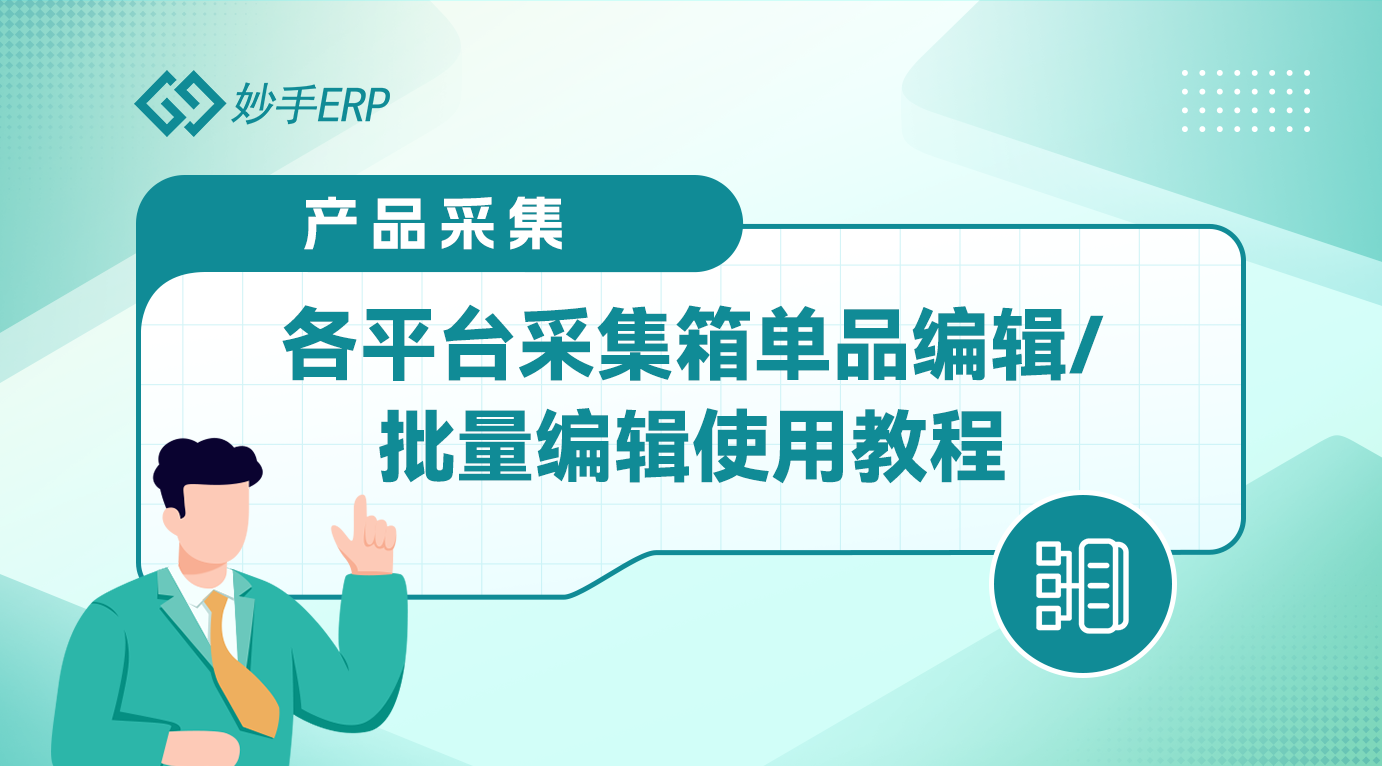 妙手ERP

产品采集

各平台采集箱单品编辑/批量编辑使用教程